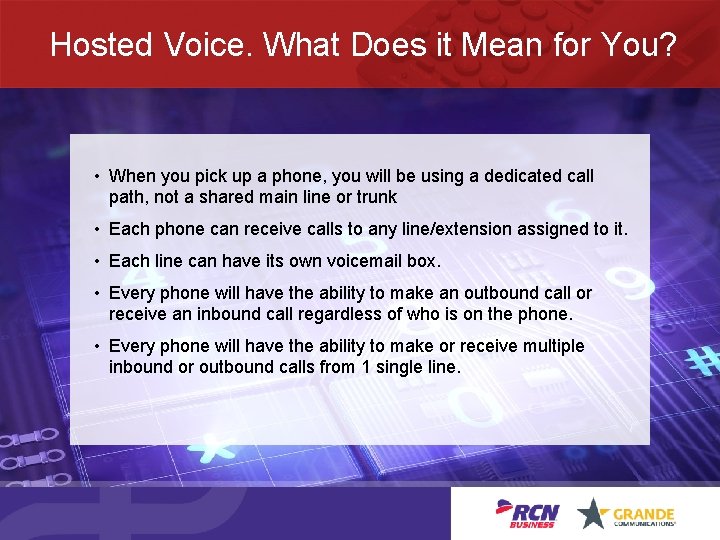 Hosted Voice. What Does it Mean for You?

• When you pick up a phone, you will be using a dedicated call path, not a shared main line or trunk

• Each phone can receive calls to any line/extension assigned to it.

• Each line can have its own voicemail box.

• Every phone will have the ability to make an outbound call or receive an inbound call regardless of who is on the phone.

• Every phone will have the ability to make or receive multiple inbound or outbound calls from 1 single line.

RCN BUSINESS

GRANDE COMMUNICATIONS